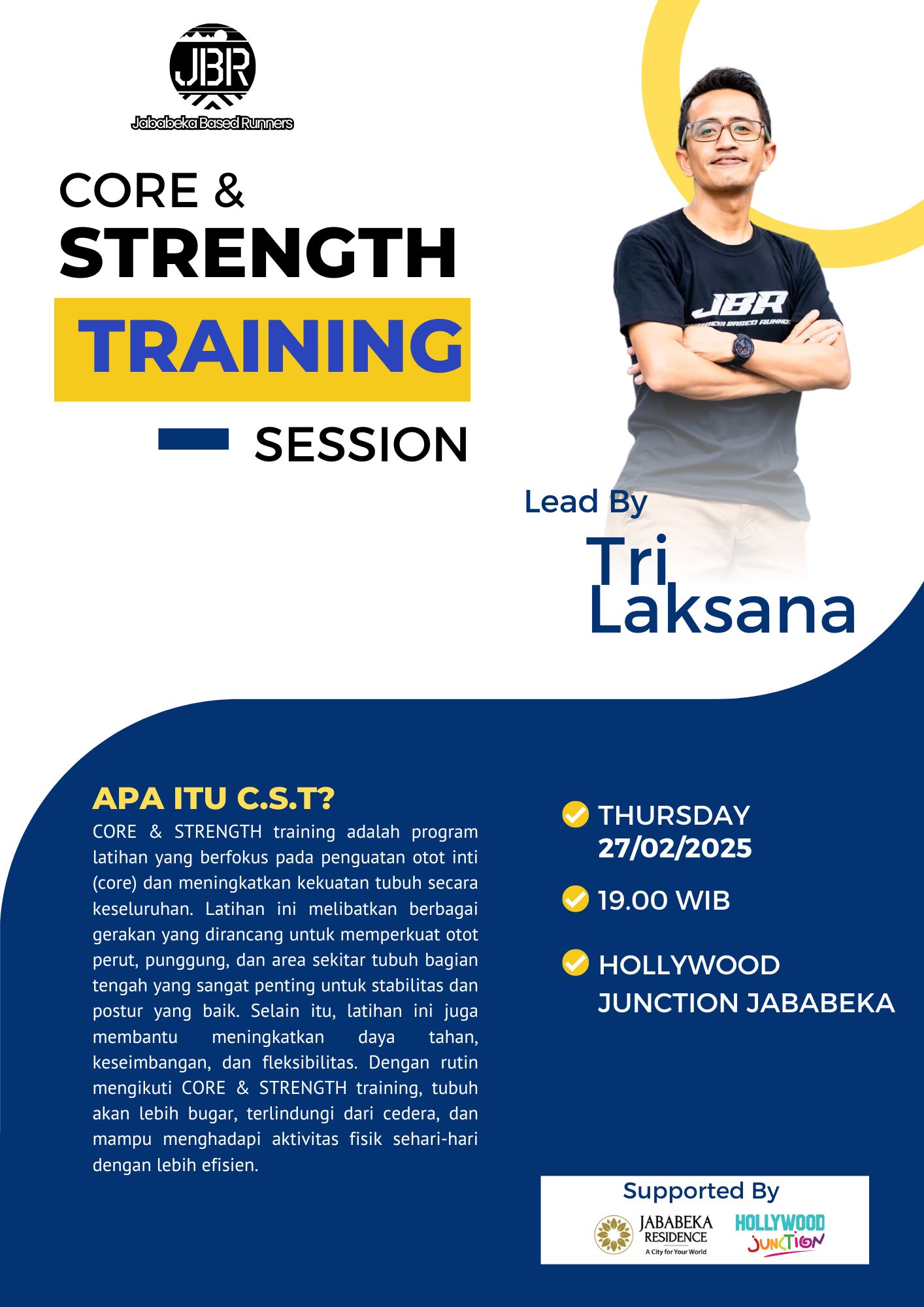 JBR
Jababeka Based Runners

CORE &
STRENGTH
TRAINING
SESSION

JBR
JABABEKA BASED RUNNERS

Lead By
Tri Laksana

APA ITU C.S.T?
CORE & STRENGTH training adalah program latihan yang berfokus pada penguatan otot inti (core) dan meningkatkan kekuatan tubuh secara keseluruhan. Latihan ini melibatkan berbagai gerakan yang dirancang untuk memperkuat otot perut, punggung, dan area sekitar tubuh bagian tengah yang sangat penting untuk stabilitas dan postur yang baik. Selain itu, latihan ini juga membantu meningkatkan daya tahan, keseimbangan, dan fleksibilitas. Dengan rutin mengikuti CORE & STRENGTH training, tubuh akan lebih bugar, terlindungi dari cedera, dan mampu menghadapi aktivitas fisik sehari-hari dengan lebih efisien.

THURSDAY
27/02/2025

19.00 WIB

HOLLYWOOD JUNCTION JABABEKA

Supported By
JABABEKA RESIDENCE
A City for Your World
HOLLYWOOD JUNCTION